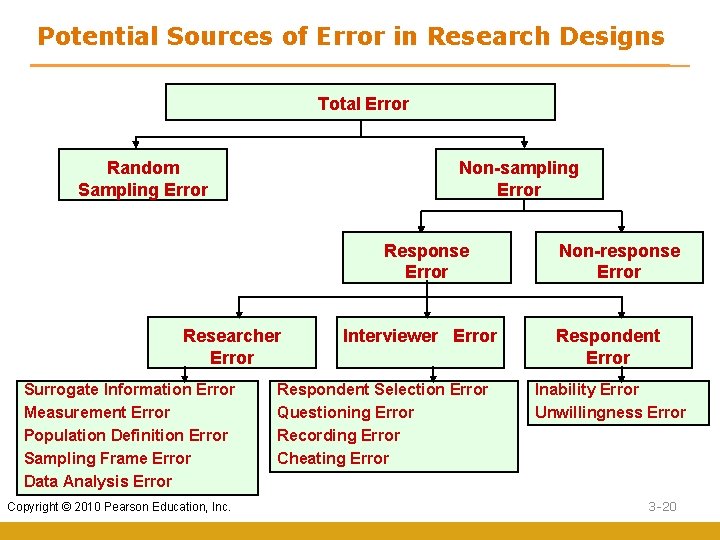 Potential Sources of Error in Research Designs

Total Error

Random Sampling Error

Non-sampling Error

Response Error

Non-response Error

Researcher Error

Interviewer Error

Respondent Error

Surrogate Information Error
Measurement Error
Population Definition Error
Sampling Frame Error
Data Analysis Error

Respondent Selection Error
Questioning Error
Recording Error
Cheating Error

Inability Error
Unwillingness Error

Copyright © 2010 Pearson Education, Inc.

3-20